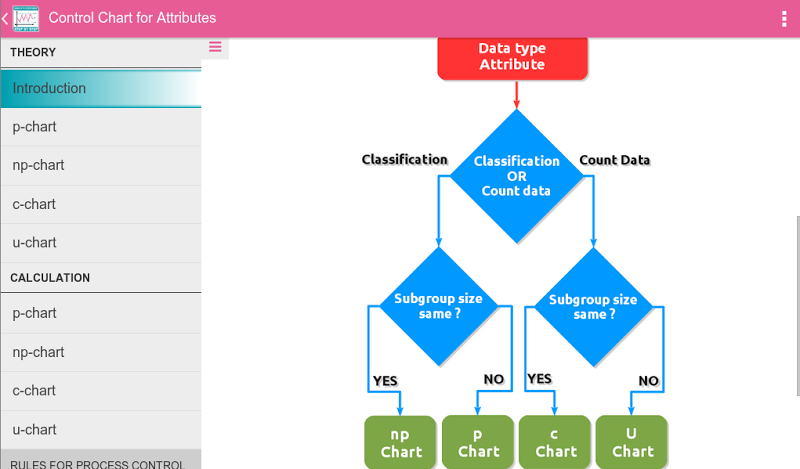 Control Chart for Attributes

THEORY
Introduction
p-chart
np-chart
c-chart
u-chart
CALCULATION
p-chart
np-chart
c-chart
u-chart
RULES FOR PROCESS CONTROL

Data type Attribute

Classification
Classification OR Count data
Count Data

Subgroup size same ?
Subgroup size same ?

YES
NO
YES
NO

np Chart
p Chart
c Chart
U Chart